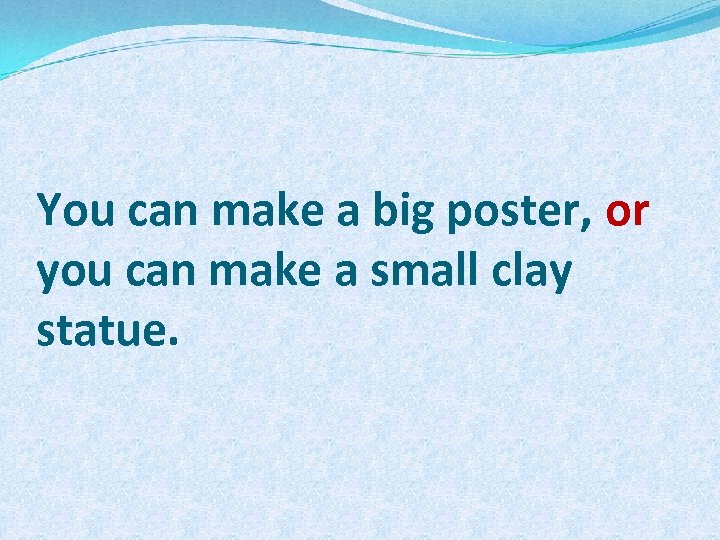 You can make a big poster, or you can make a small clay statue.